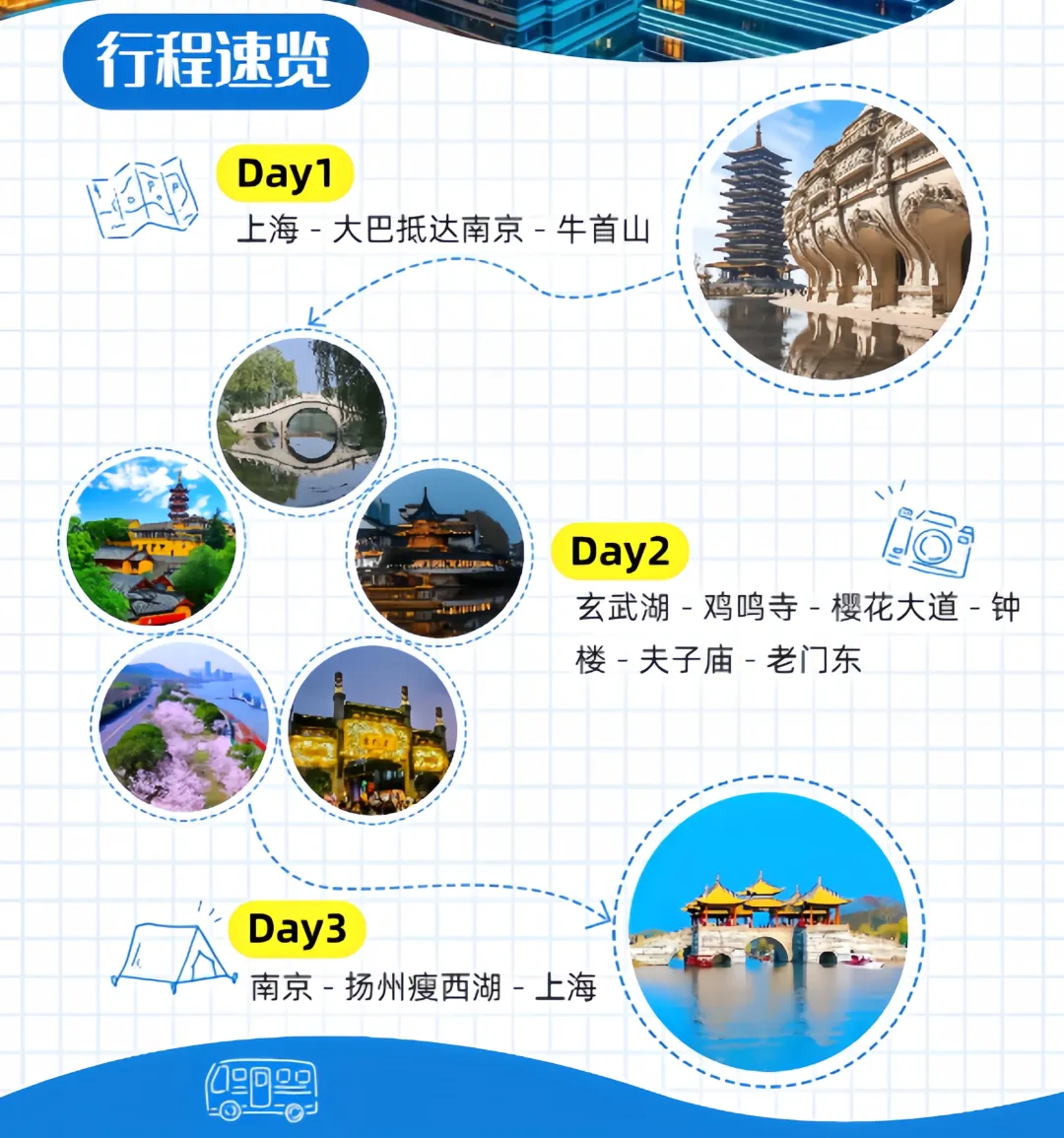 行程速览

Day1
上海 - 大巴抵达南京 - 牛首山

Day2
玄武湖 - 鸡鸣寺 - 樱花大道 - 钟楼 - 夫子庙 - 老门东

Day3
南京 - 扬州瘦西湖 - 上海